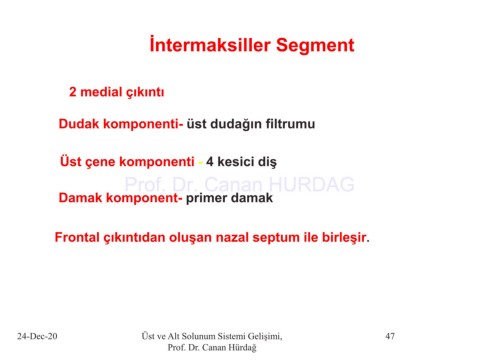 İntermaksiller Segment

2 medial çıkıntı

Dudak komponenti- üst dudağın filtrumu

Üst çene komponenti - 4 kesici diş

Prof. Dr. Canan HURDAG

Damak komponent- primer damak

Frontal çıkıntıdan oluşan nazal septum ile birleşir.

24-Dec-20

Üst ve Alt Solunum Sistemi Gelişimi, Prof. Dr. Canan Hürdağ

47